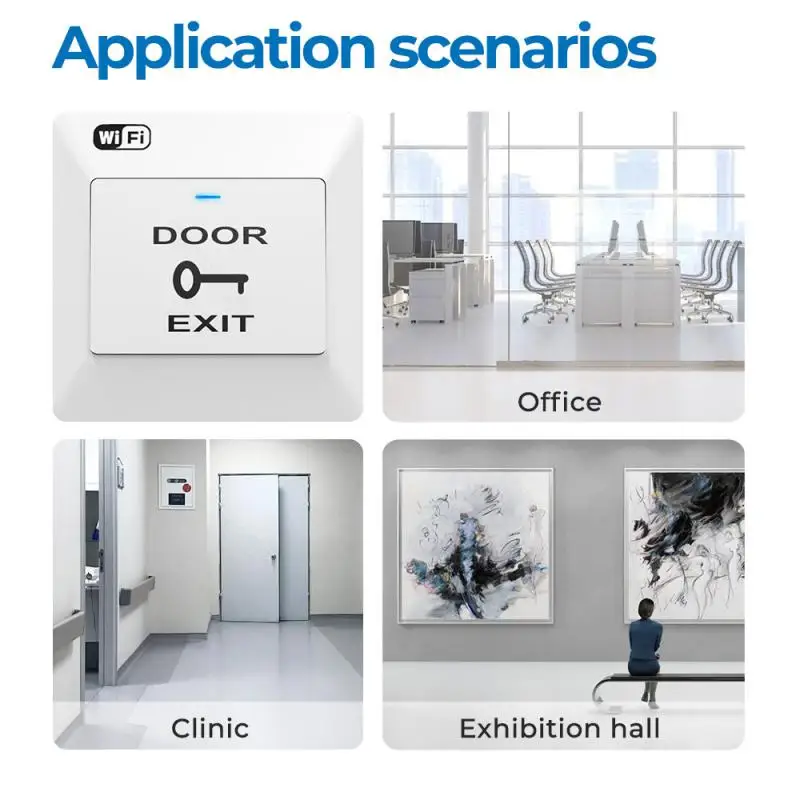 Application scenarios

WiFi

DOOR

EXIT

Office

Clinic

Exhibition hall